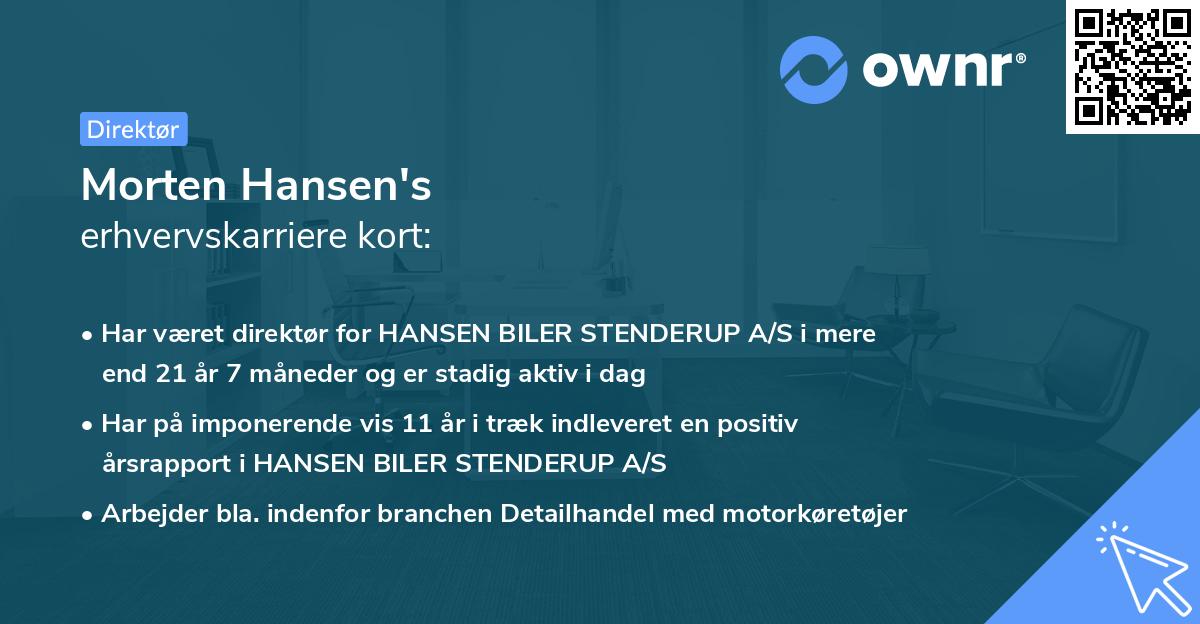 ownr®

Direktør

Morten Hansen's
erhvervskarriere kort:

• Har været direktør for HANSEN BILER STENDERUP A/S i mere end 21 år 7 måneder og er stadig aktiv i dag

• Har på imponerende vis 11 år i træk indleveret en positiv årsrapport i HANSEN BILER STENDERUP A/S

• Arbejder bla. indenfor branchen Detailhandel med motorkøretøjer